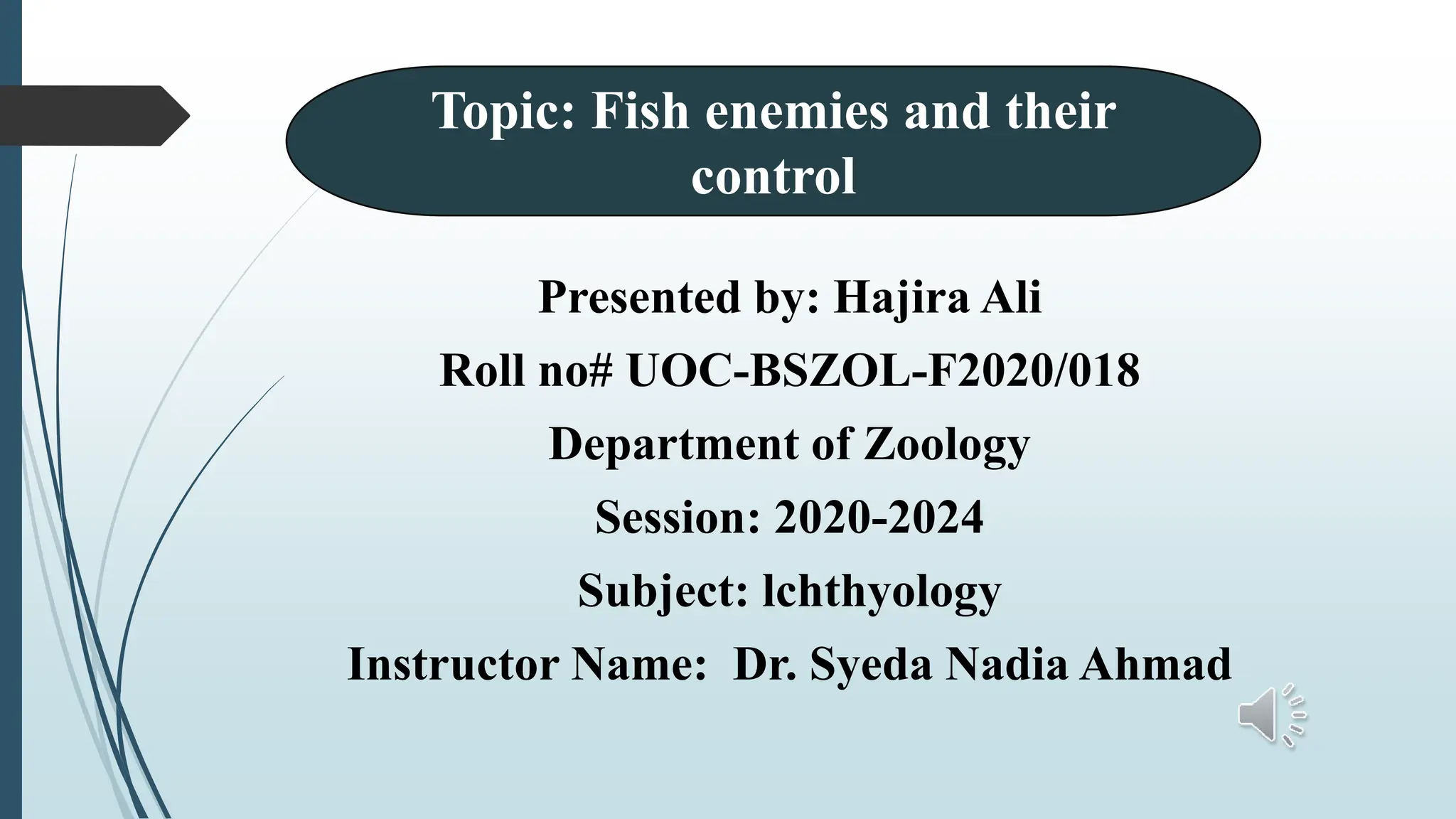 Topic: Fish enemies and their control

Presented by: Hajira Ali

Roll no# UOC-BSZOL-F2020/018

Department of Zoology

Session: 2020-2024

Subject: lchthyology

Instructor Name: Dr. Syeda Nadia Ahmad